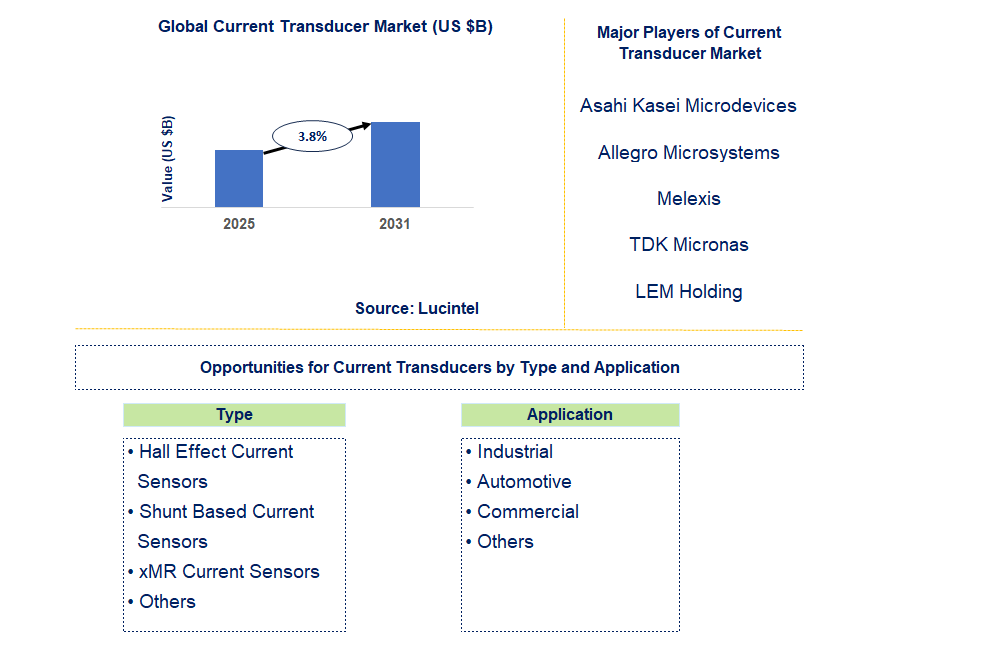 Global Current Transducer Market (US $B)

Value (US $B)

3.8%

2025

2031

Source: Lucintel

Major Players of Current Transducer Market

Asahi Kasei Microdevices

Allegro Microsystems

Melexis

TDK Micronas

LEM Holding

Opportunities for Current Transducers by Type and Application

Type

• Hall Effect Current Sensors
• Shunt Based Current Sensors
• xMR Current Sensors
• Others

Application

• Industrial
• Automotive
• Commercial
• Others